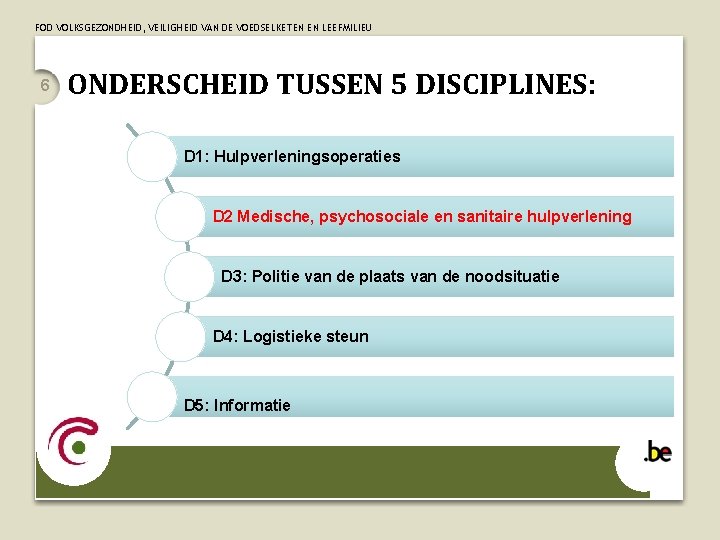 FOD VOLKSGEZONDHEID, VEILIGHEID VAN DE VOEDSELKETEN EN LEEFMILIEU

6

ONDERSCHEID TUSSEN 5 DISCIPLINES:

D1: Hulpverleningsoperaties

D2 Medische, psychosociale en sanitaire hulpverlening

D3: Politie van de plaats van de noodsituatie

D4: Logistieke steun

D5: Informatie

.be